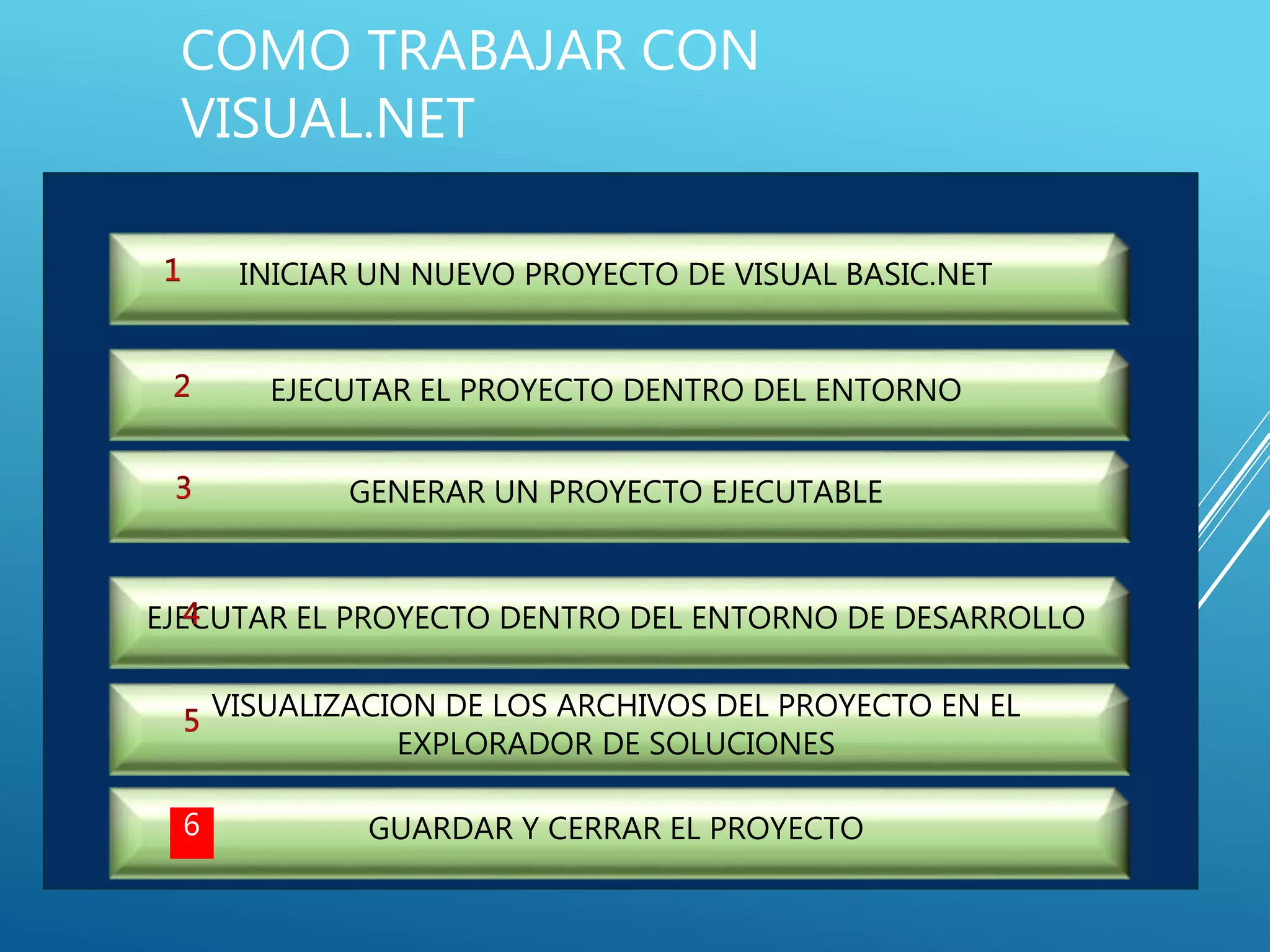 COMO TRABAJAR CON VISUAL.NET

1 INICIAR UN NUEVO PROYECTO DE VISUAL BASIC.NET

2 EJECUTAR EL PROYECTO DENTRO DEL ENTORNO

3 GENERAR UN PROYECTO EJECUTABLE

4 EJECUTAR EL PROYECTO DENTRO DEL ENTORNO DE DESARROLLO

5 VISUALIZACION DE LOS ARCHIVOS DEL PROYECTO EN EL EXPLORADOR DE SOLUCIONES

6 GUARDAR Y CERRAR EL PROYECTO